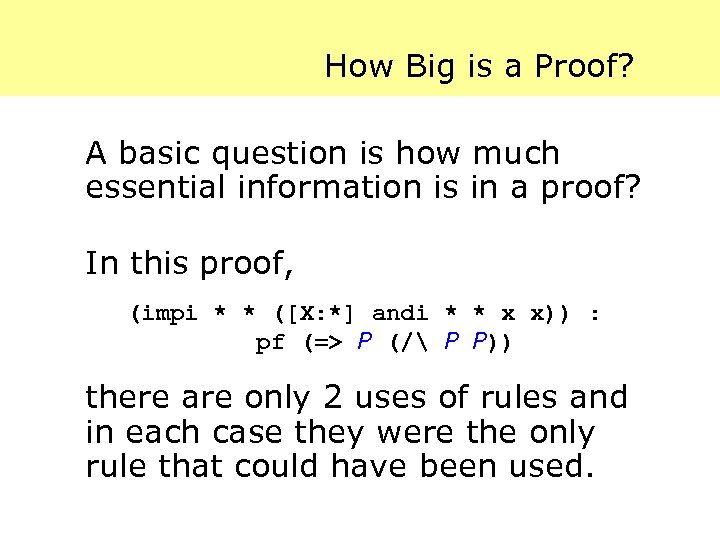 How Big is a Proof?

A basic question is how much essential information is in a proof?

In this proof,

(impi * * ([X:*] andi * * x x)) :
pf (=> P (/\ P P))

there are only 2 uses of rules and in each case they were the only rule that could have been used.